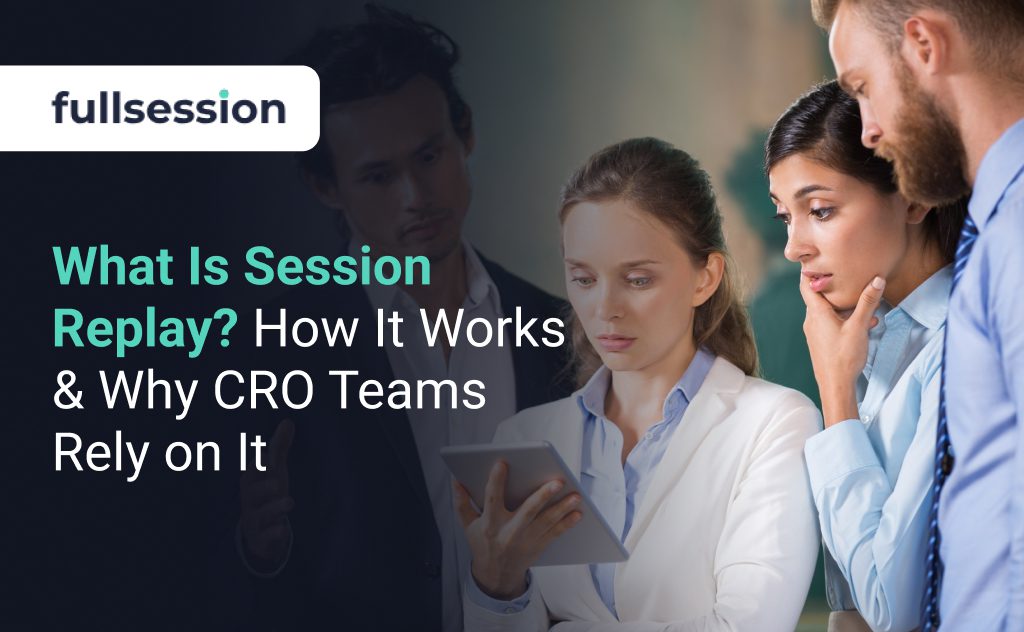 fullsession

What Is Session Replay? How It Works & Why CRO Teams Rely on It